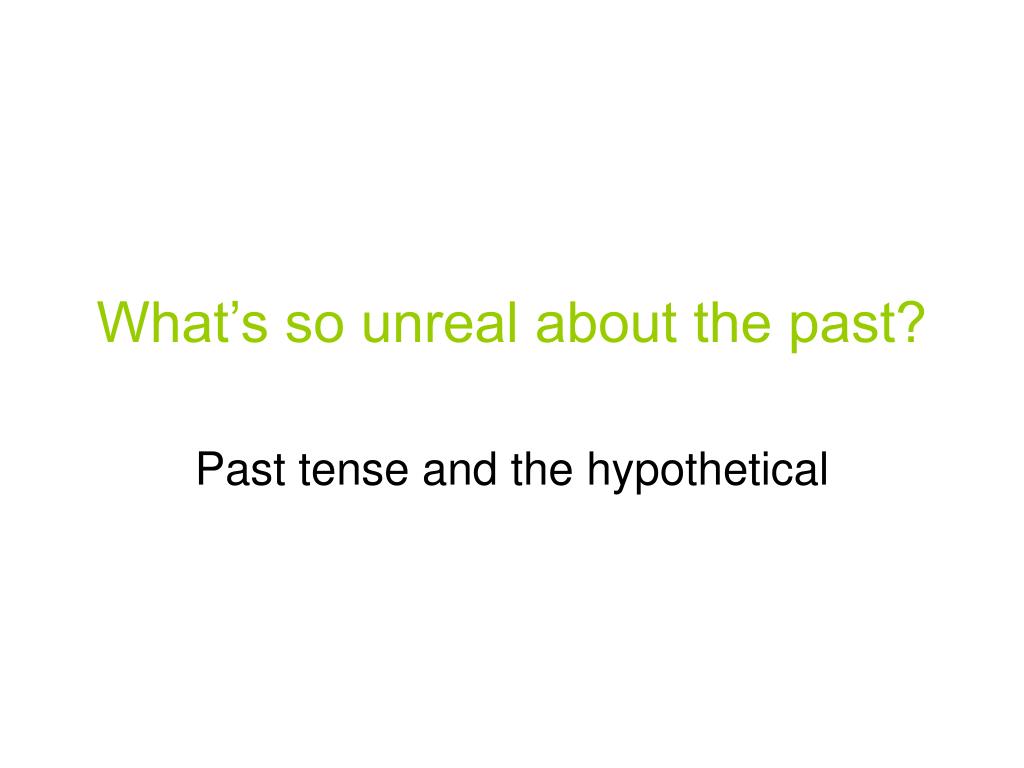 What’s so unreal about the past?

Past tense and the hypothetical